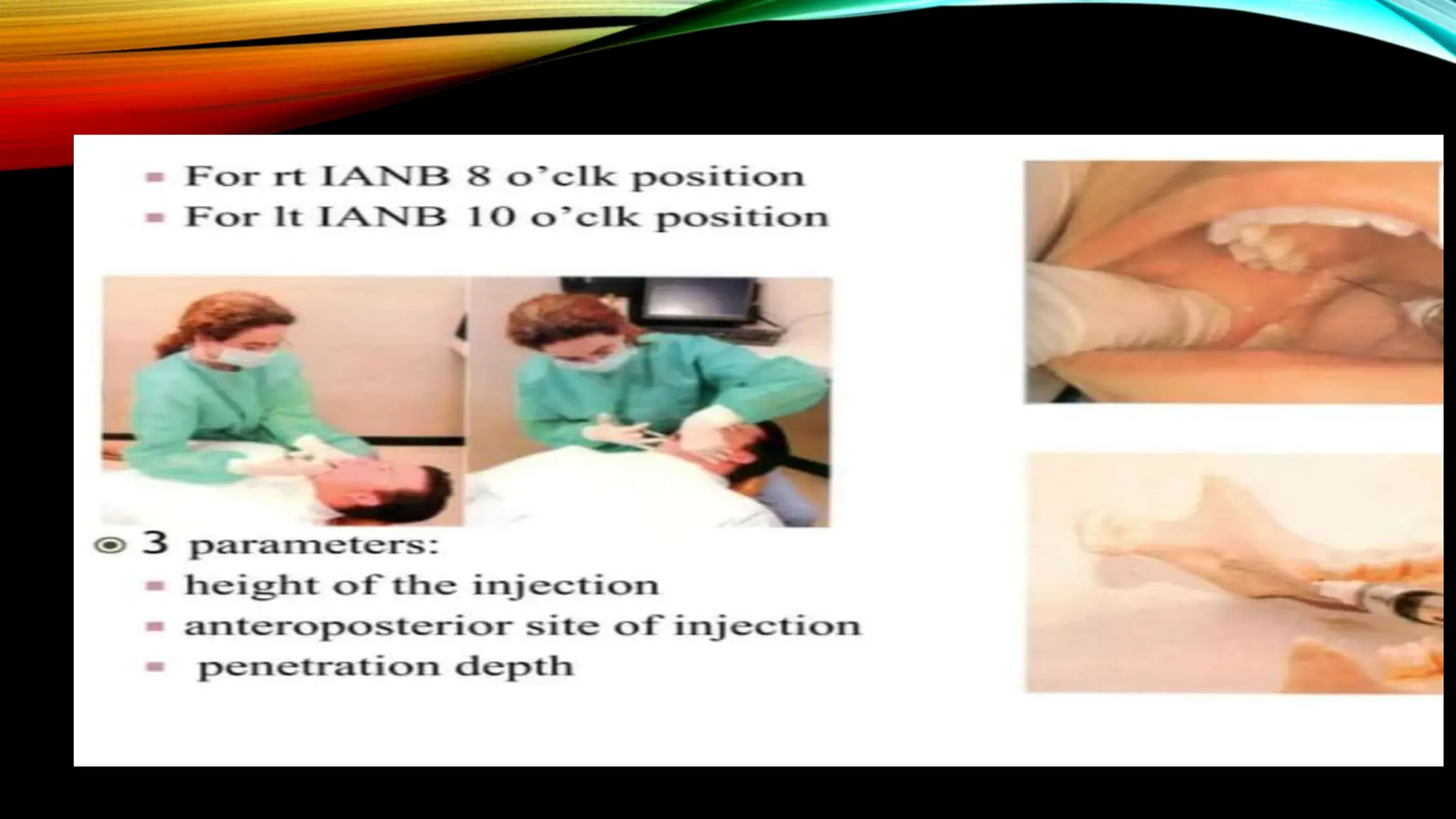 For rt IANB 8 o'clk position
For lt IANB 10 o'clk position

3 parameters:
height of the injection
anteroposterior site of injection
penetration depth